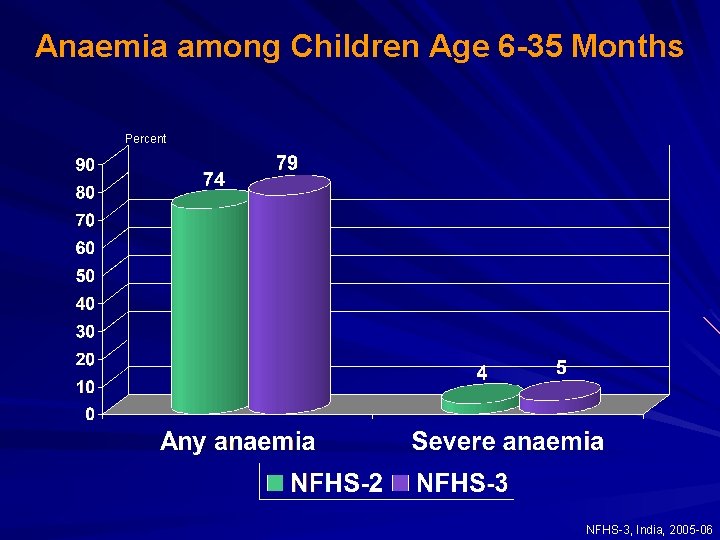 Anaemia among Children Age 6-35 Months

Percent

90
80
70
60
50
40
30
20
10
0

74
79
4
5

Any anaemia
Severe anaemia

NFHS-2 NFHS-3

NFHS-3, India, 2005-06